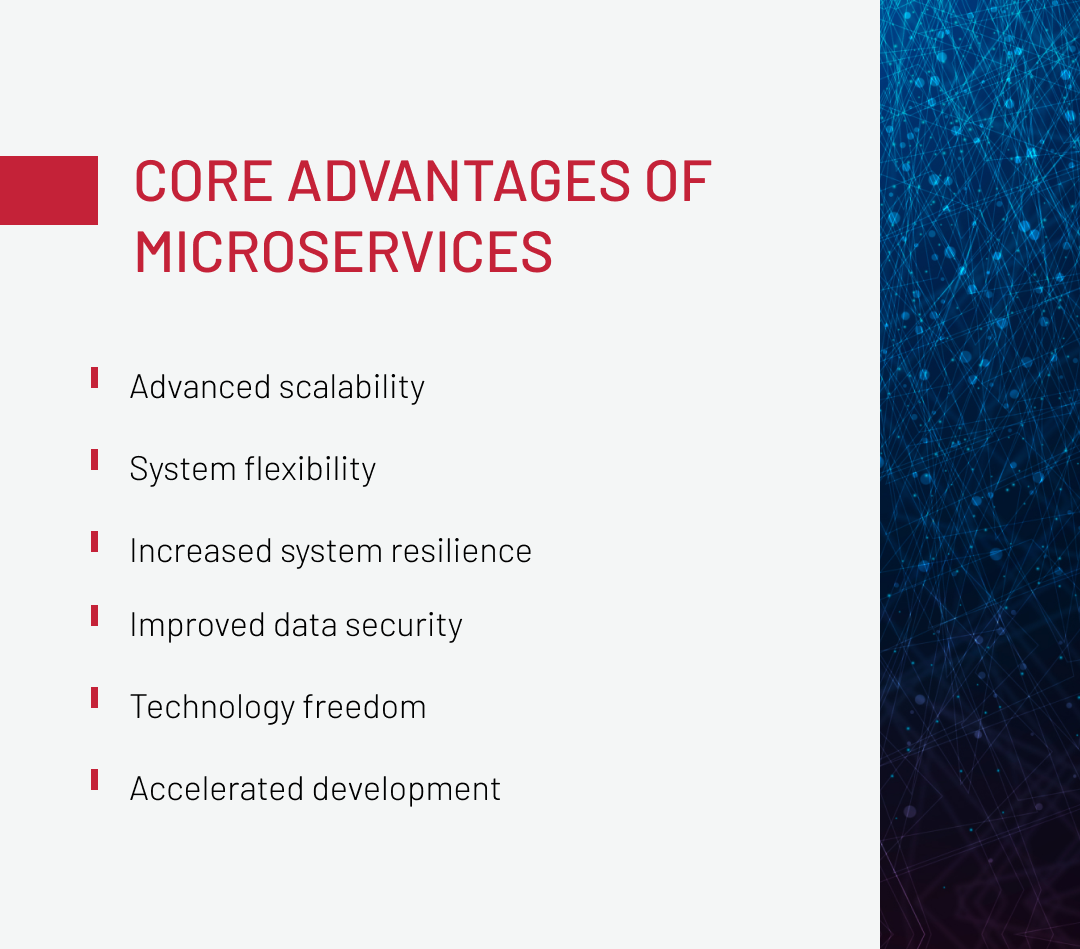 CORE ADVANTAGES OF MICROSERVICES

Advanced scalability

System flexibility

Increased system resilience

Improved data security

Technology freedom

Accelerated development